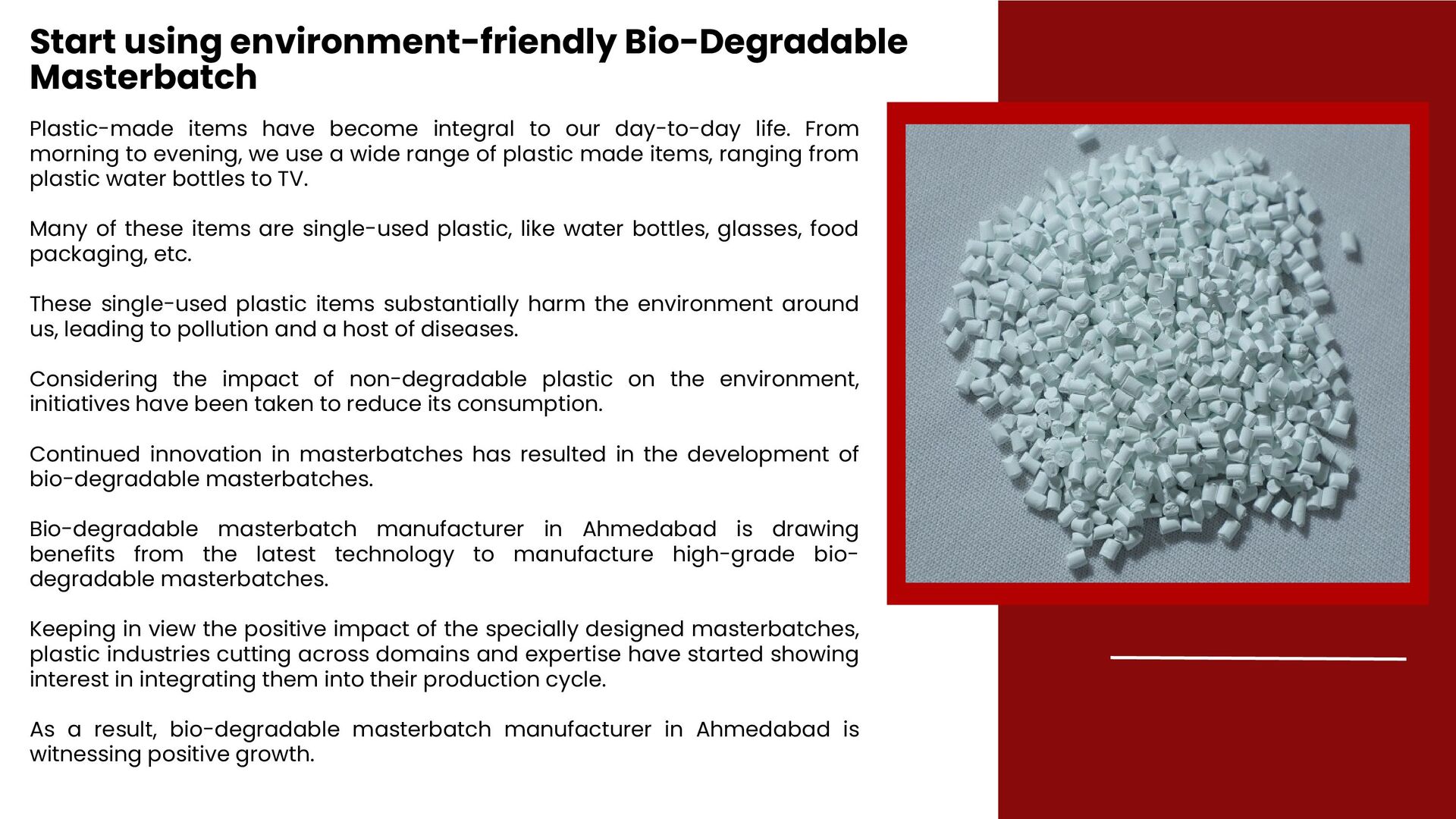 Start using environment-friendly Bio-Degradable Masterbatch

Plastic-made items have become integral to our day-to-day life. From morning to evening, we use a wide range of plastic made items, ranging from plastic water bottles to TV.

Many of these items are single-used plastic, like water bottles, glasses, food packaging, etc.

These single-used plastic items substantially harm the environment around us, leading to pollution and a host of diseases.

Considering the impact of non-degradable plastic on the environment, initiatives have been taken to reduce its consumption.

Continued innovation in masterbatches has resulted in the development of bio-degradable masterbatches.

Bio-degradable masterbatch manufacturer in Ahmedabad is drawing benefits from the latest technology to manufacture high-grade bio-degradable masterbatches.

Keeping in view the positive impact of the specially designed masterbatches, plastic industries cutting across domains and expertise have started showing interest in integrating them into their production cycle.

As a result, bio-degradable masterbatch manufacturer in Ahmedabad is witnessing positive growth.